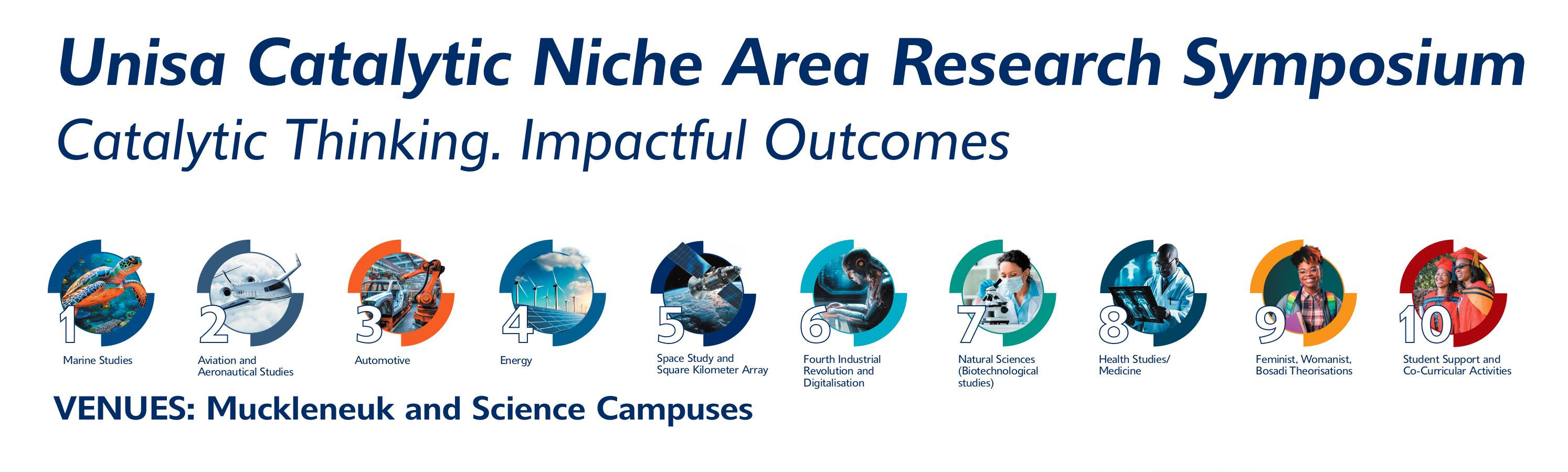 Unisa Catalytic Niche Area Research Symposium
Catalytic Thinking. Impactful Outcomes

1
Marine Studies

2
Aviation and Aeronautical Studies

3
Automotive

4
Energy

5
Space Study and Square Kilometer Array

6
Fourth Industrial Revolution and Digitalisation

7
Natural Sciences (Biotechnological studies)

8
Health Studies/ Medicine

9
Feminist, Womanist, Bosadi Theorisations

10
Student Support and Co-Curricular Activities

VENUES: Muckleneuk and Science Campuses